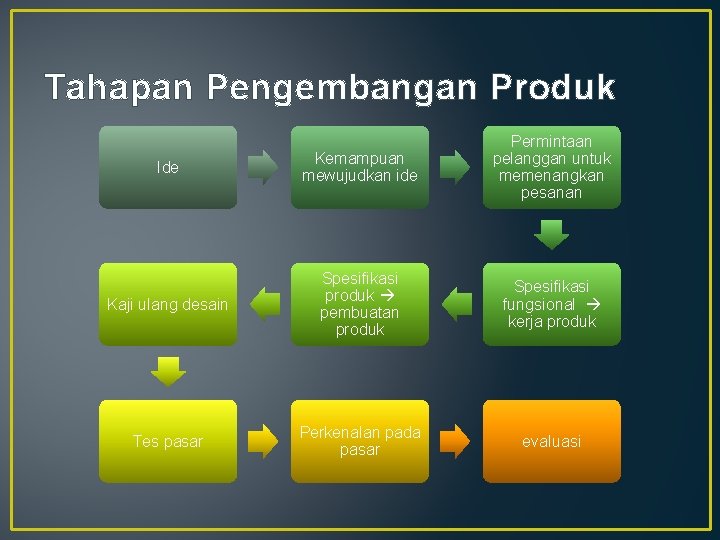 Tahapan Pengembangan Produk

Ide

Kemampuan mewujudkan ide

Permintaan pelanggan untuk memenangkan pesanan

Spesifikasi fungsional → kerja produk

Spesifikasi produk → pembuatan produk

Kaji ulang desain

Tes pasar

Perkenalan pada pasar

evaluasi